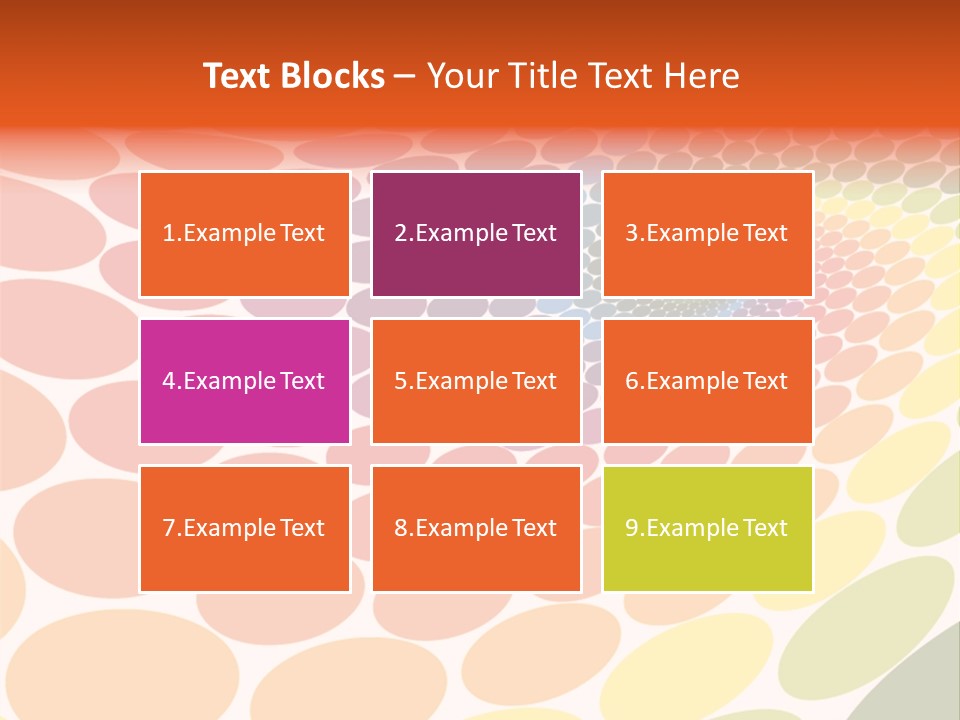 Text Blocks – Your Title Text Here

1.Example Text

2.Example Text

3.Example Text

4.Example Text

5.Example Text

6.Example Text

7.Example Text

8.Example Text

9.Example Text